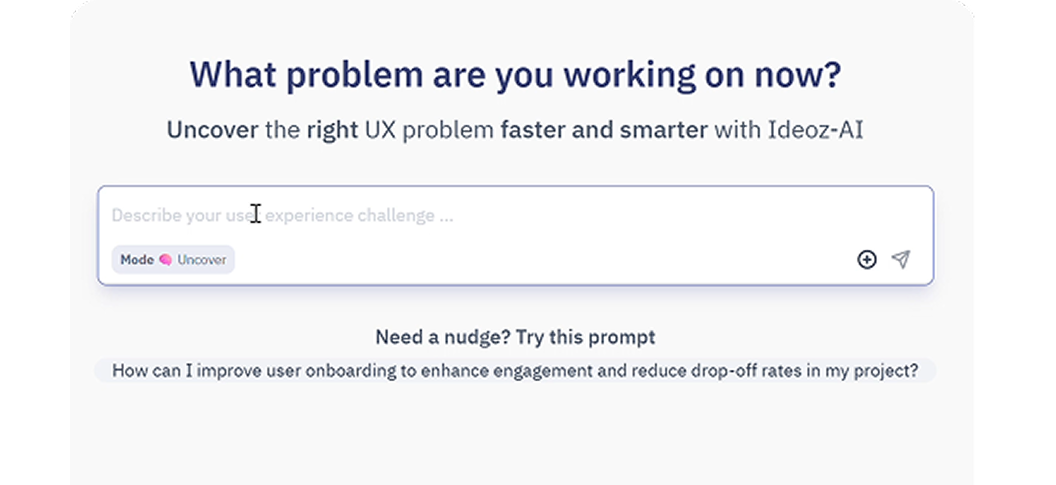 What problem are you working on now?

Uncover the right UX problem faster and smarter with Ideoz-AI

Describe your user experience challenge ...

Mode Uncover

Need a nudge? Try this prompt

How can I improve user onboarding to enhance engagement and reduce drop-off rates in my project?